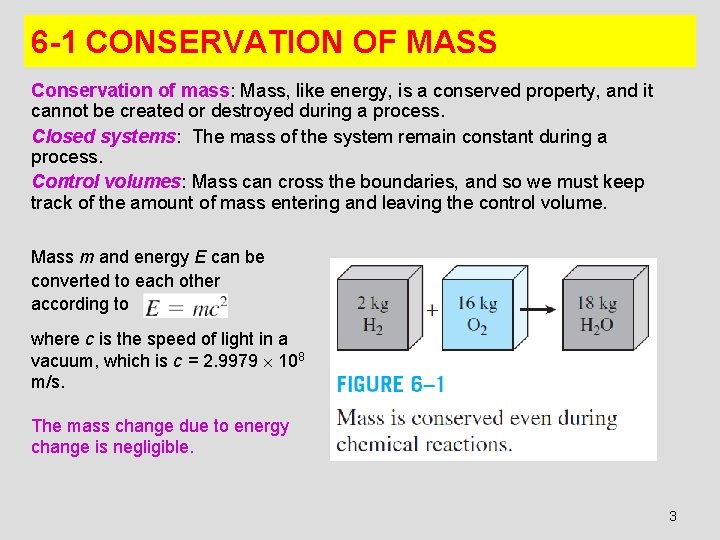 6-1 CONSERVATION OF MASS

Conservation of mass: Mass, like energy, is a conserved property, and it cannot be created or destroyed during a process.

Closed systems: The mass of the system remain constant during a process.

Control volumes: Mass can cross the boundaries, and so we must keep track of the amount of mass entering and leaving the control volume.

Mass $m$ and energy $E$ can be converted to each other according to $E = mc^2$

where $c$ is the speed of light in a vacuum, which is $c = 2.9979 \times 10^8$ m/s.

The mass change due to energy change is negligible.

2 kg $H_2$ + 16 kg $O_2$ → 18 kg $H_2O$

FIGURE 6–1

Mass is conserved even during chemical reactions.

3